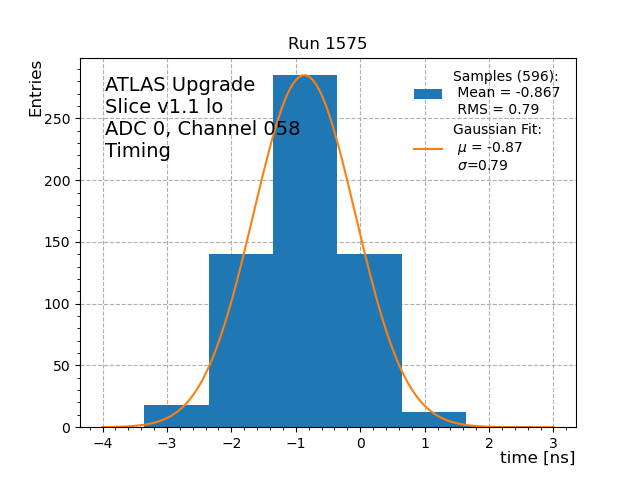 Run 1575

Entries

ATLAS Upgrade
Slice v1.1 lo
ADC 0, Channel 058
Timing

Samples (596):
Mean = -0.867
RMS = 0.79
Gaussian Fit:
$\mu$ = -0.87
$\sigma$=0.79

250
200
150
100
50
0

−4 −3 −2 −1 0 1 2 3

time [ns]